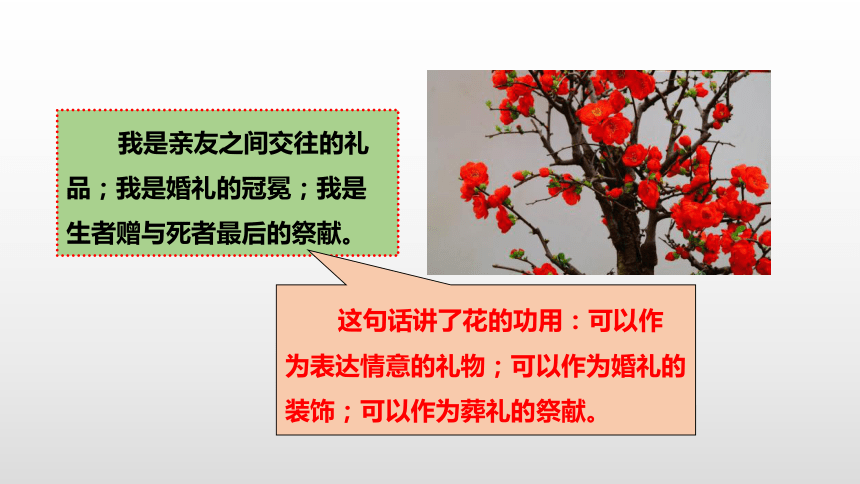 我是亲友之间交往的礼品；我是婚礼的冠冕；我是生者赠与死者最后的祭献。

这句话讲了花的功用：可以作为表达情意的礼物；可以作为婚礼的装饰；可以作为葬礼的祭献。